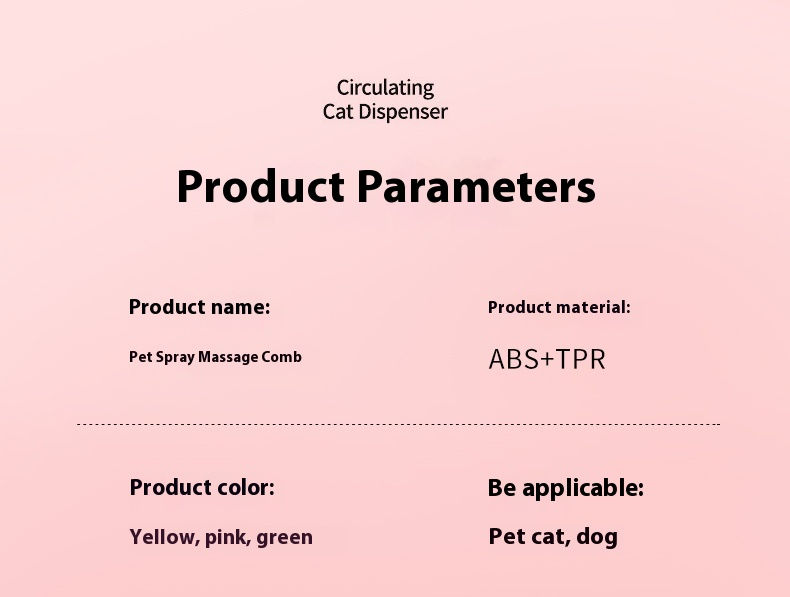 Circulating
Cat Dispenser

Product Parameters

Product name:

Pet Spray Massage Comb

Product material:

ABS+TPR

Product color:

Yellow, pink, green

Be applicable:

Pet cat, dog